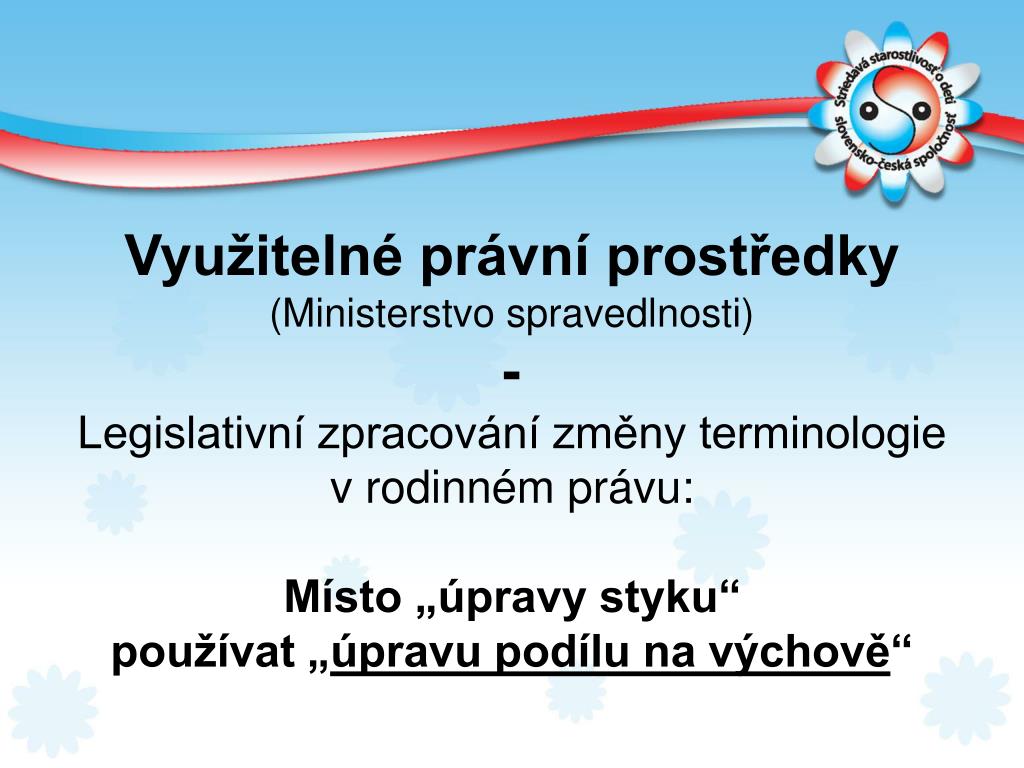 Striedavá starostlivosť o deti slovensko-česká spoločnosť

Využitelné právní prostředky
(Ministerstvo spravedlnosti)
-
Legislativní zpracování změny terminologie v rodinném právu:

Místo „úpravy styku“
používat „úpravu podílu na výchově“